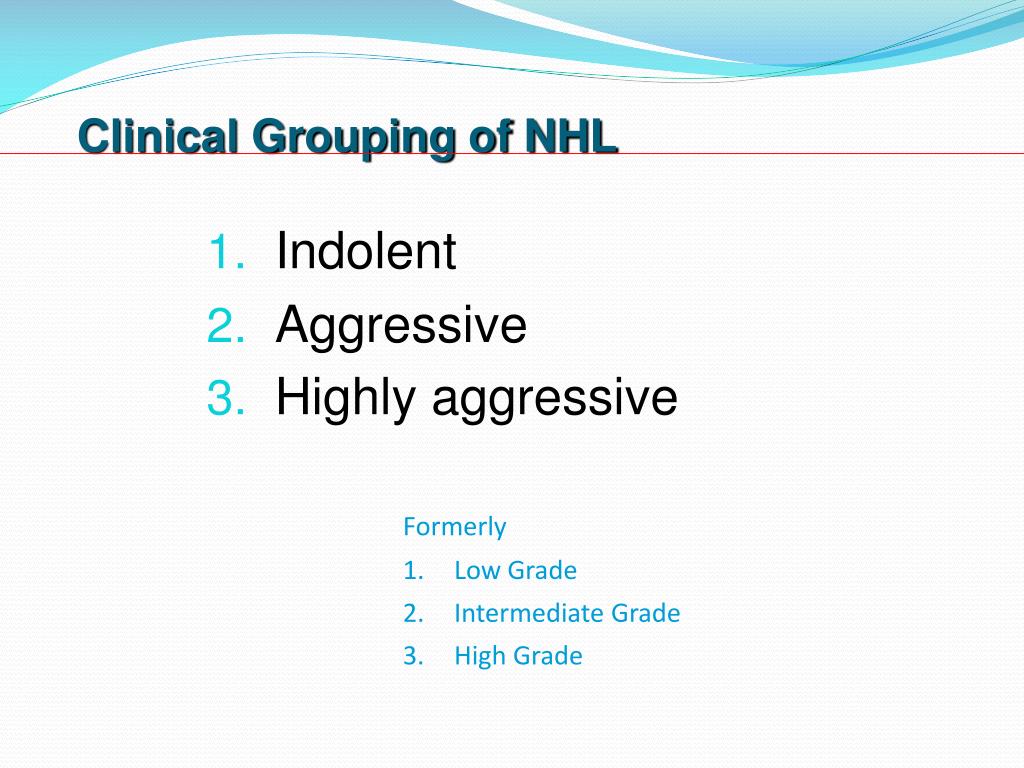 Clinical Grouping of NHL

1. Indolent
2. Aggressive
3. Highly aggressive

Formerly
1. Low Grade
2. Intermediate Grade
3. High Grade